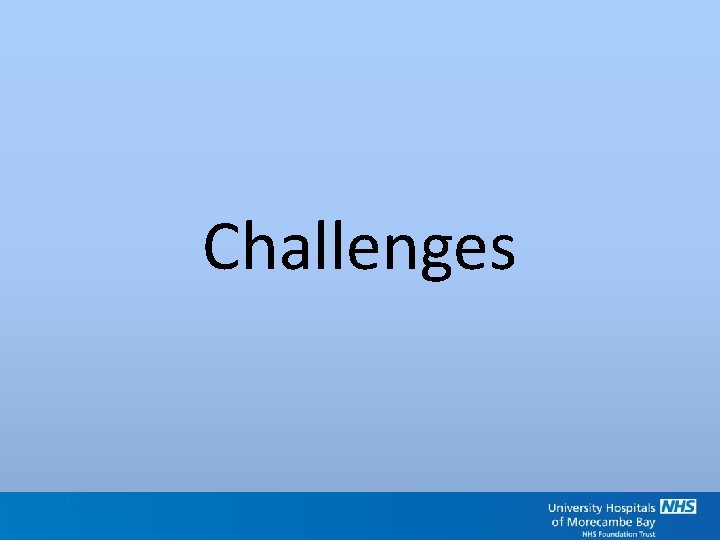 Challenges

University Hospitals NHS
of Morecambe Bay
NHS Foundation Trust